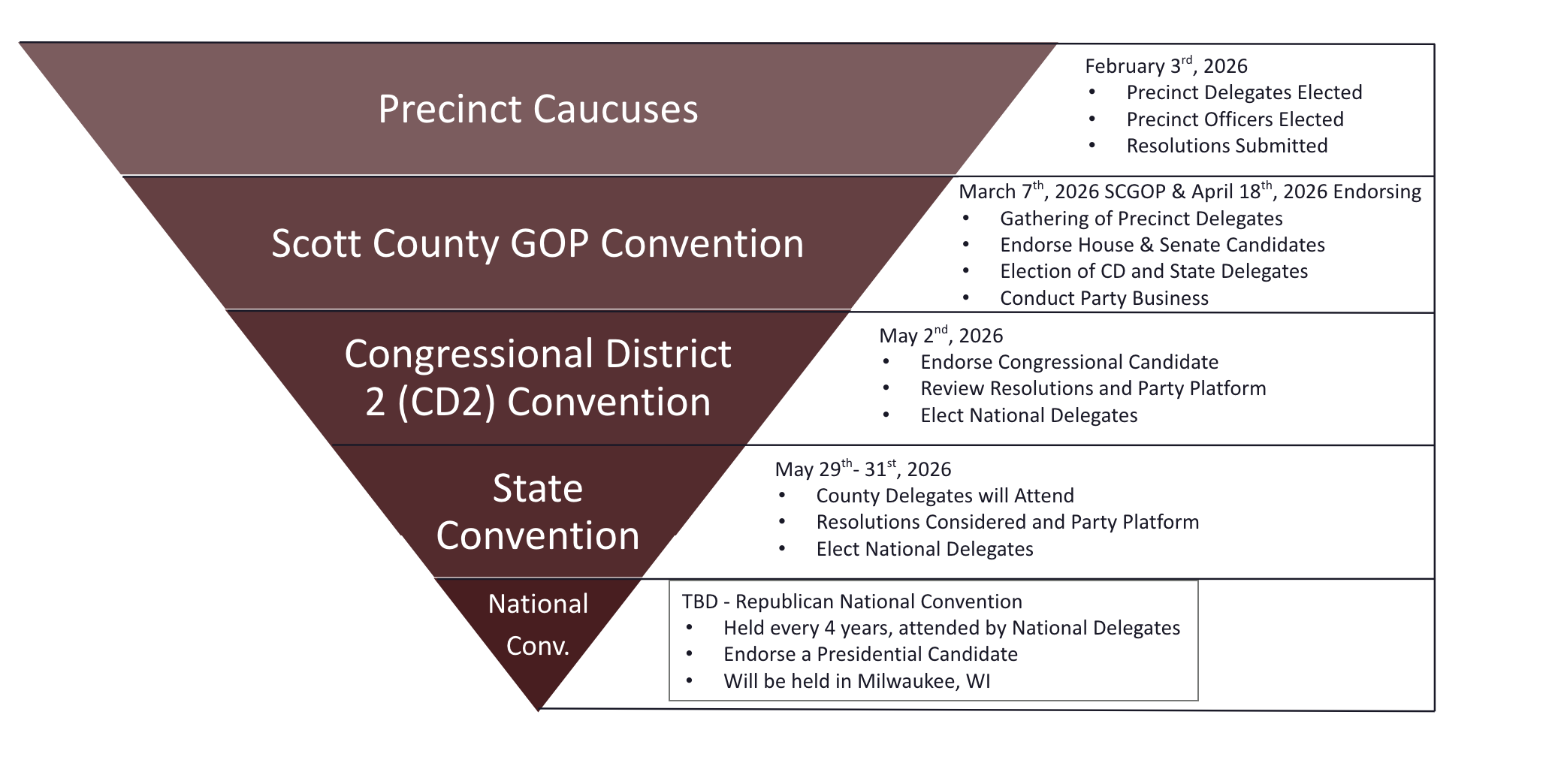 Precinct Caucuses

February 3rd, 2026
• Precinct Delegates Elected
• Precinct Officers Elected
• Resolutions Submitted

Scott County GOP Convention

March 7th, 2026 SCGOP & April 18th, 2026 Endorsing
• Gathering of Precinct Delegates
• Endorse House & Senate Candidates
• Election of CD and State Delegates
• Conduct Party Business

Congressional District 2 (CD2) Convention

May 2nd, 2026
• Endorse Congressional Candidate
• Review Resolutions and Party Platform
• Elect National Delegates

State Convention

May 29th- 31st, 2026
• County Delegates will Attend
• Resolutions Considered and Party Platform
• Elect National Delegates

National Conv.

TBD - Republican National Convention
• Held every 4 years, attended by National Delegates
• Endorse a Presidential Candidate
• Will be held in Milwaukee, WI